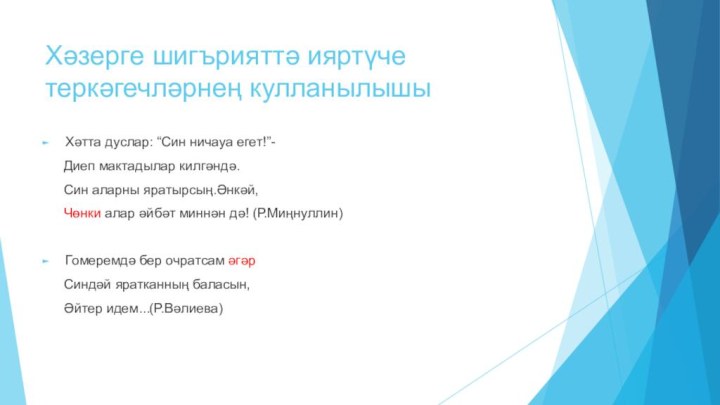 Хәзерге шигърияттә ияртүче теркәгечләрнең кулланылышы

Хәтта дуслар: “Син ничауа егет!”-
Диеп мактадылар килгәндә.
Син аларны яратырсың.Әнкәй,
Чөнки алар әйбәт миннән дә! (Р.Миңнуллин)

Гомеремдә бер очратсам әгәр
Синдәй яратканның баласын,
Әйтер идем...(Р.Вәлиева)